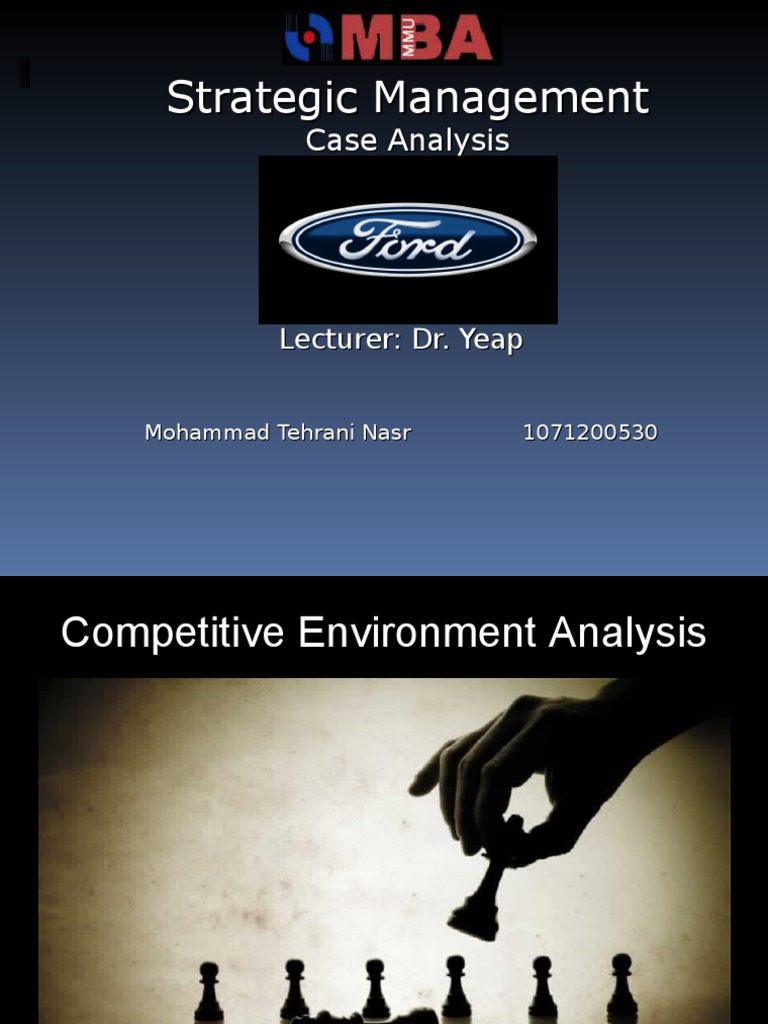 MMU MBA

Strategic Management
Case Analysis

Ford

Lecturer: Dr. Yeap

Mohammad Tehrani Nasr 1071200530

Competitive Environment Analysis